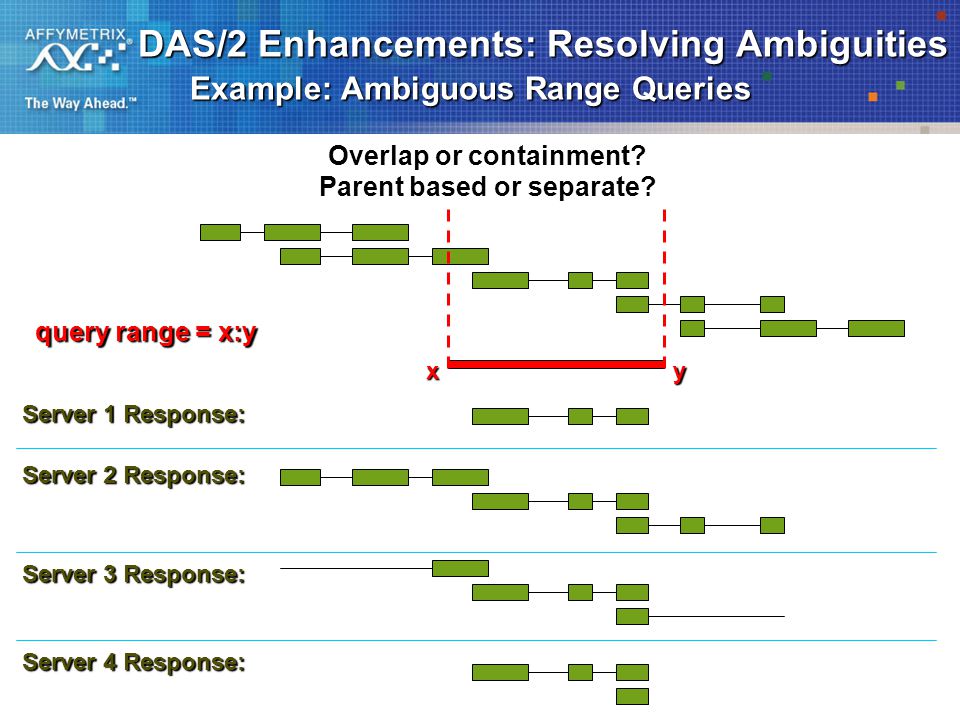 AFFYMETRIX
The Way Ahead.™

DAS/2 Enhancements: Resolving Ambiguities
Example: Ambiguous Range Queries

Overlap or containment?
Parent based or separate?

query range = x:y

x

y

Server 1 Response:

Server 2 Response:

Server 3 Response:

Server 4 Response: